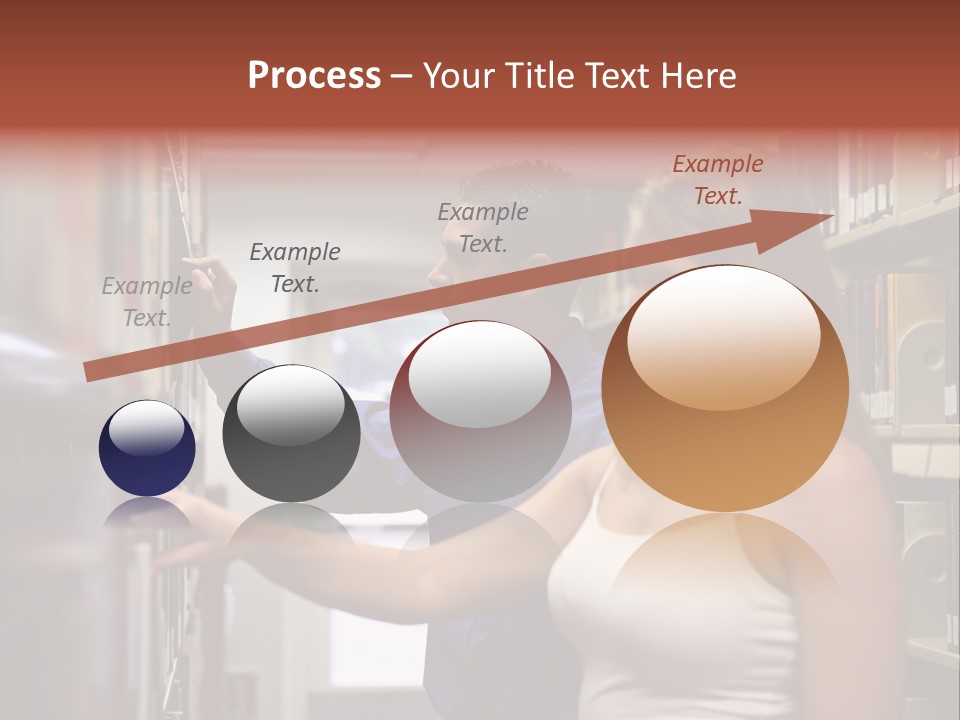 Process – Your Title Text Here

Example Text.

Example Text.

Example Text.

Example Text.